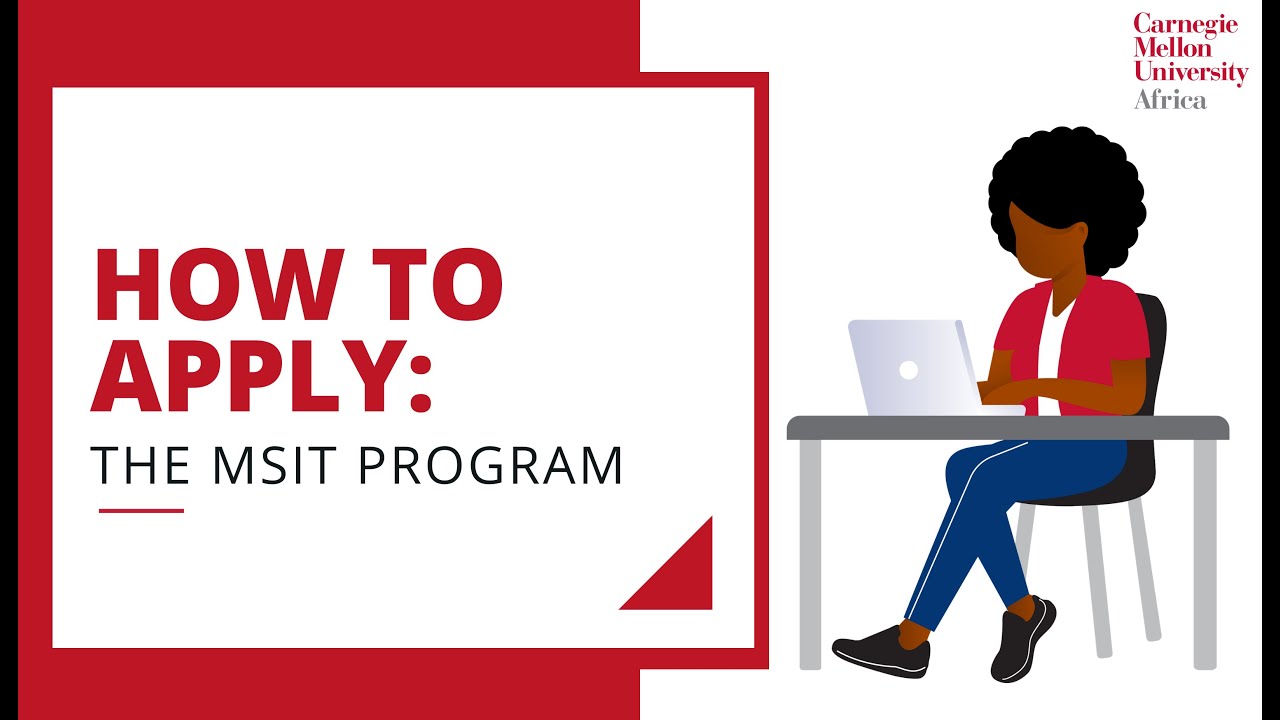 Carnegie Mellon University Africa

HOW TO APPLY:

THE MSIT PROGRAM